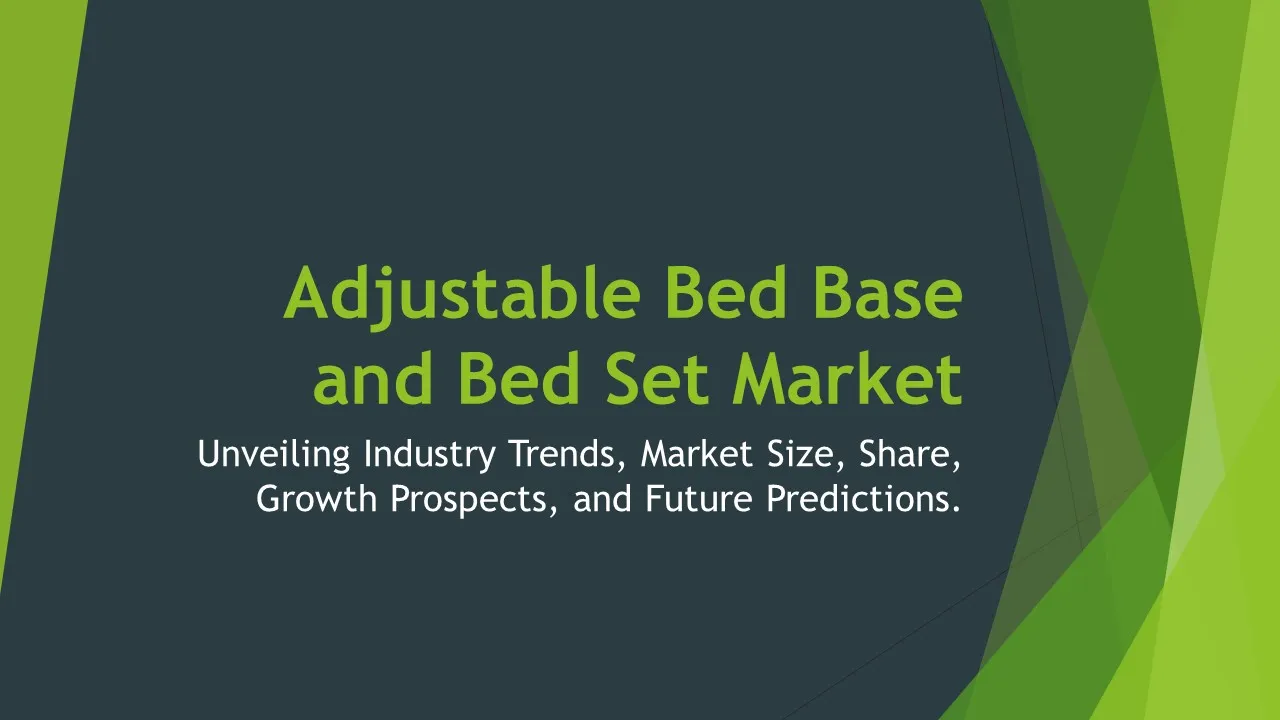 Adjustable Bed Base and Bed Set Market

Unveiling Industry Trends, Market Size, Share, Growth Prospects, and Future Predictions.